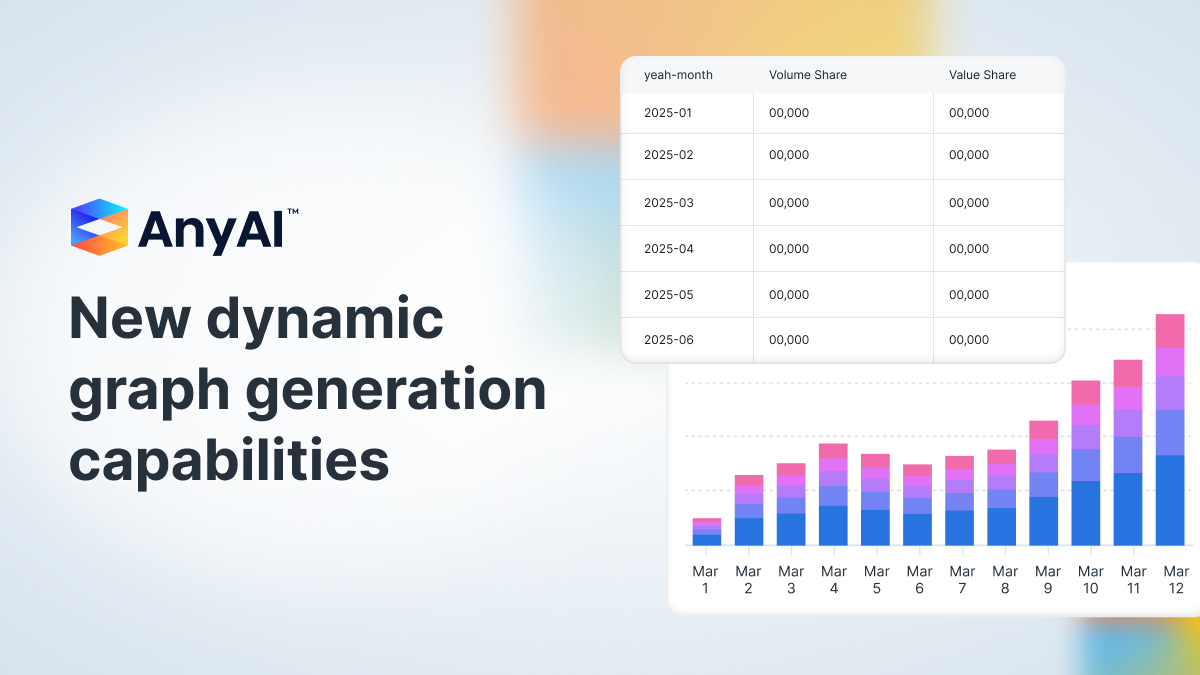 AnyAI™

New dynamic graph generation capabilities

| yeah-month | Volume Share | Value Share |
|---|---|---|
| 2025-01 | 00,000 | 00,000 |
| 2025-02 | 00,000 | 00,000 |
| 2025-03 | 00,000 | 00,000 |
| 2025-04 | 00,000 | 00,000 |
| 2025-05 | 00,000 | 00,000 |
| 2025-06 | 00,000 | 00,000 |

Mar 1 Mar 2 Mar 3 Mar 4 Mar 5 Mar 6 Mar 7 Mar 8 Mar 9 Mar 10 Mar 11 Mar 12